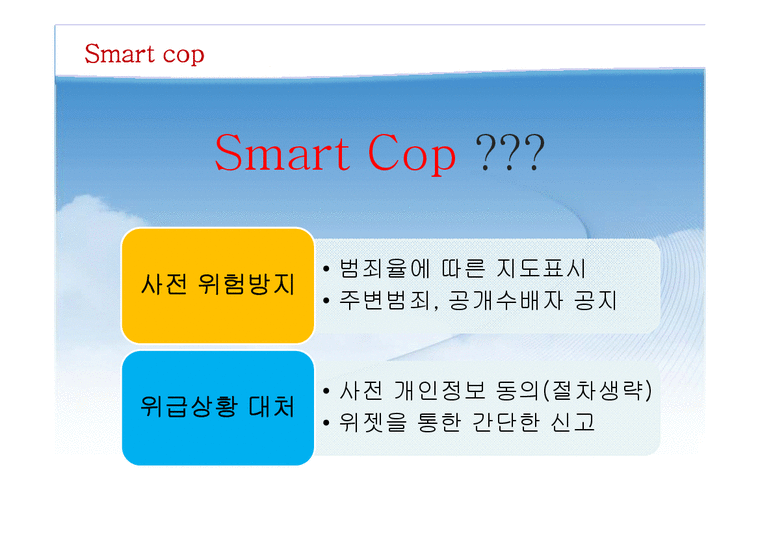 Smart cop

Smart Cop ???

사전 위험방지

• 범죄율에 따른 지도표시
• 주변범죄, 공개수배자 공지

위급상황 대처

• 사전 개인정보 동의(절차생략)
• 위젯을 통한 간단한 신고